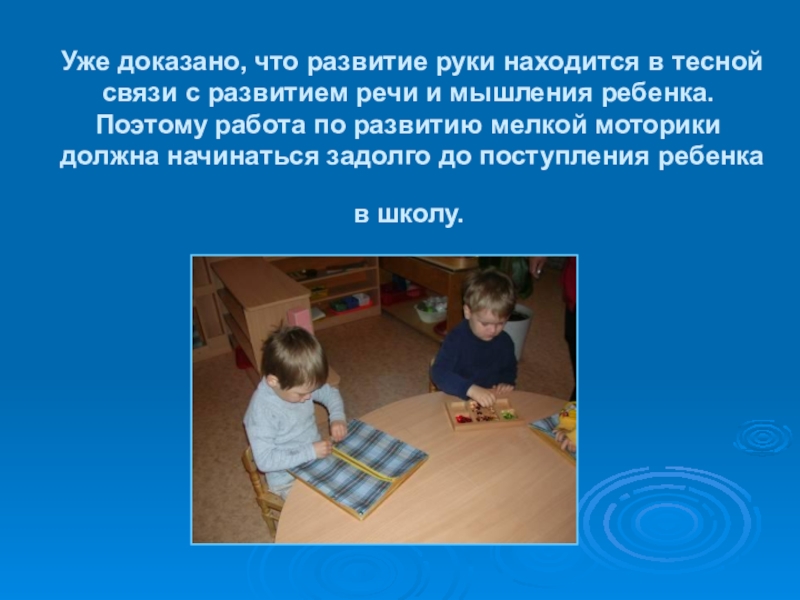 Уже доказано, что развитие руки находится в тесной связи с развитием речи и мышления ребенка. Поэтому работа по развитию мелкой моторики должна начинаться задолго до поступления ребенка

в школу.